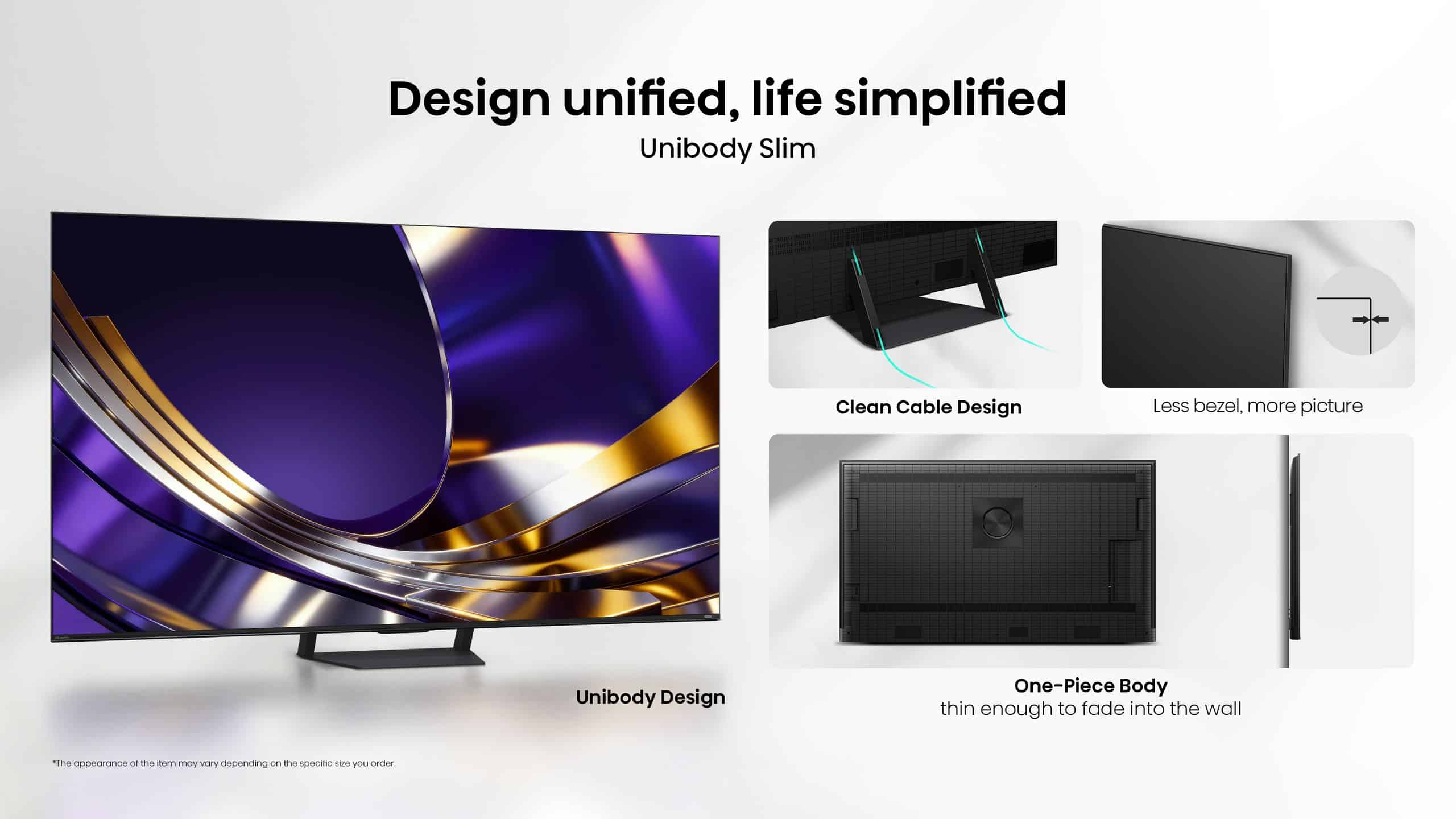 Design unified, life simplified

Unibody Slim

Clean Cable Design

Less bezel, more picture

Unibody Design

One-Piece Body
thin enough to fade into the wall

*The appearance of the item may vary depending on the specific size you order.